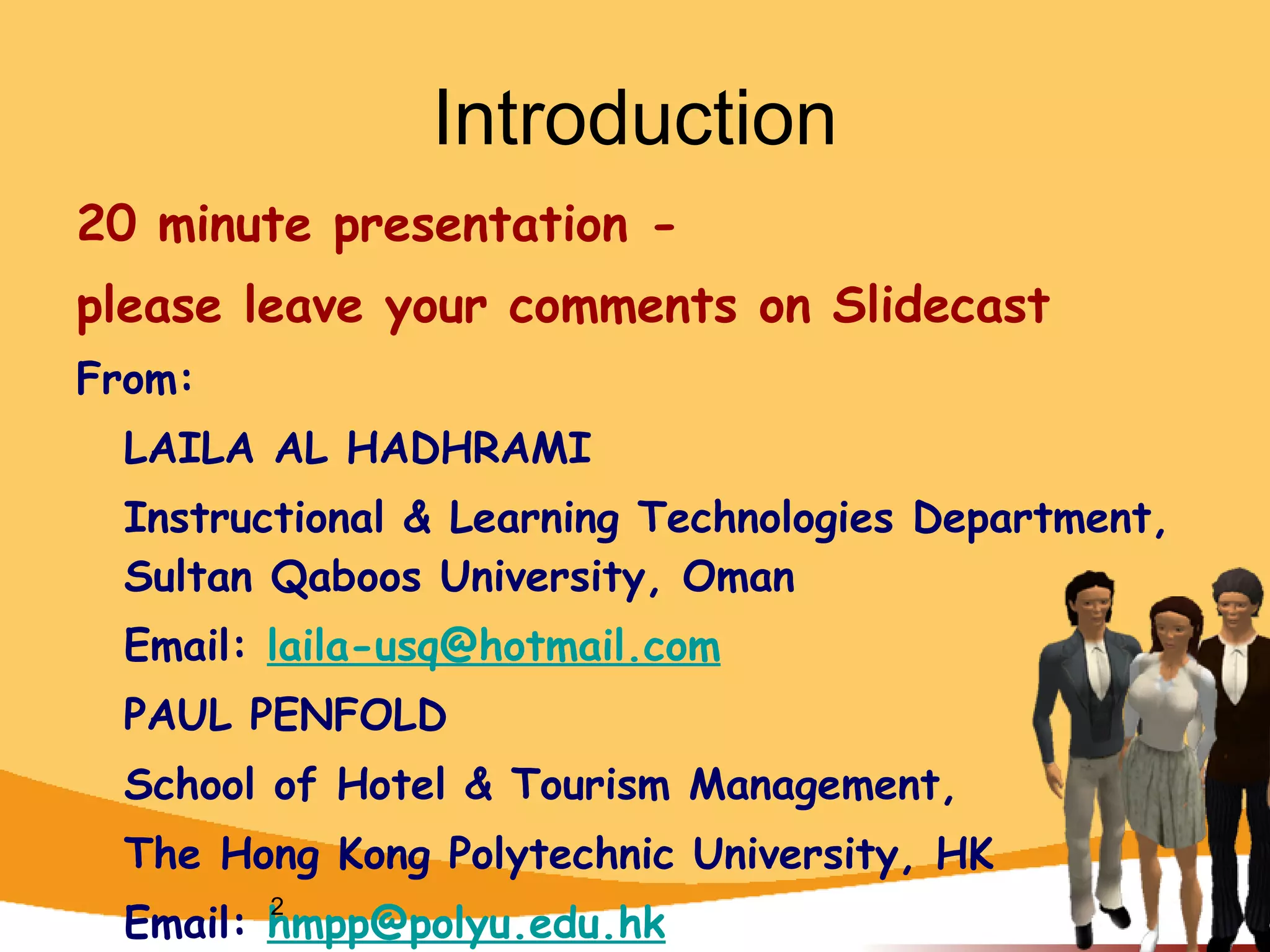 Introduction

20 minute presentation -

please leave your comments on Slidecast

From:

LAILA AL HADHRAMI

Instructional & Learning Technologies Department, Sultan Qaboos University, Oman

Email: laila-usq@hotmail.com

PAUL PENFOLD

School of Hotel & Tourism Management,

The Hong Kong Polytechnic University, HK

Email: hmpp@polyu.edu.hk

2